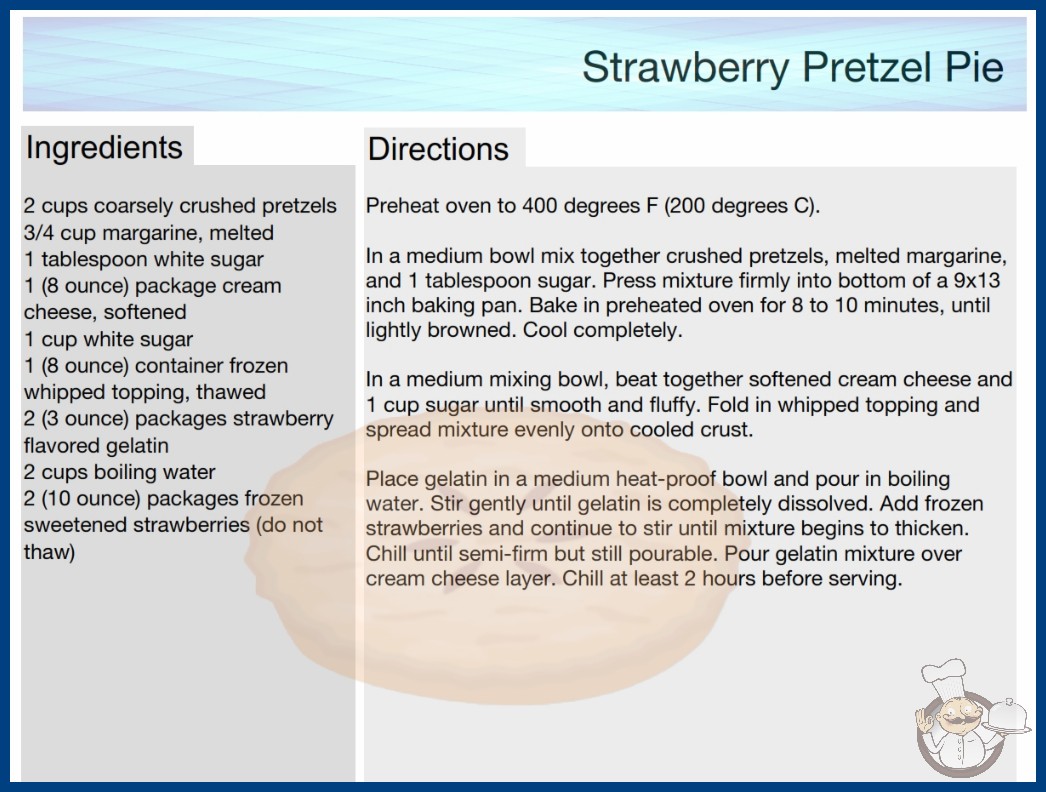 Strawberry Pretzel Pie

Ingredients

2 cups coarsely crushed pretzels
3/4 cup margarine, melted
1 tablespoon white sugar
1 (8 ounce) package cream cheese, softened
1 cup white sugar
1 (8 ounce) container frozen whipped topping, thawed
2 (3 ounce) packages strawberry flavored gelatin
2 cups boiling water
2 (10 ounce) packages frozen sweetened strawberries (do not thaw)

Directions

Preheat oven to 400 degrees F (200 degrees C).

In a medium bowl mix together crushed pretzels, melted margarine, and 1 tablespoon sugar. Press mixture firmly into bottom of a 9x13 inch baking pan. Bake in preheated oven for 8 to 10 minutes, until lightly browned. Cool completely.

In a medium mixing bowl, beat together softened cream cheese and 1 cup sugar until smooth and fluffy. Fold in whipped topping and spread mixture evenly onto cooled crust.

Place gelatin in a medium heat-proof bowl and pour in boiling water. Stir gently until gelatin is completely dissolved. Add frozen strawberries and continue to stir until mixture begins to thicken. Chill until semi-firm but still pourable. Pour gelatin mixture over cream cheese layer. Chill at least 2 hours before serving.